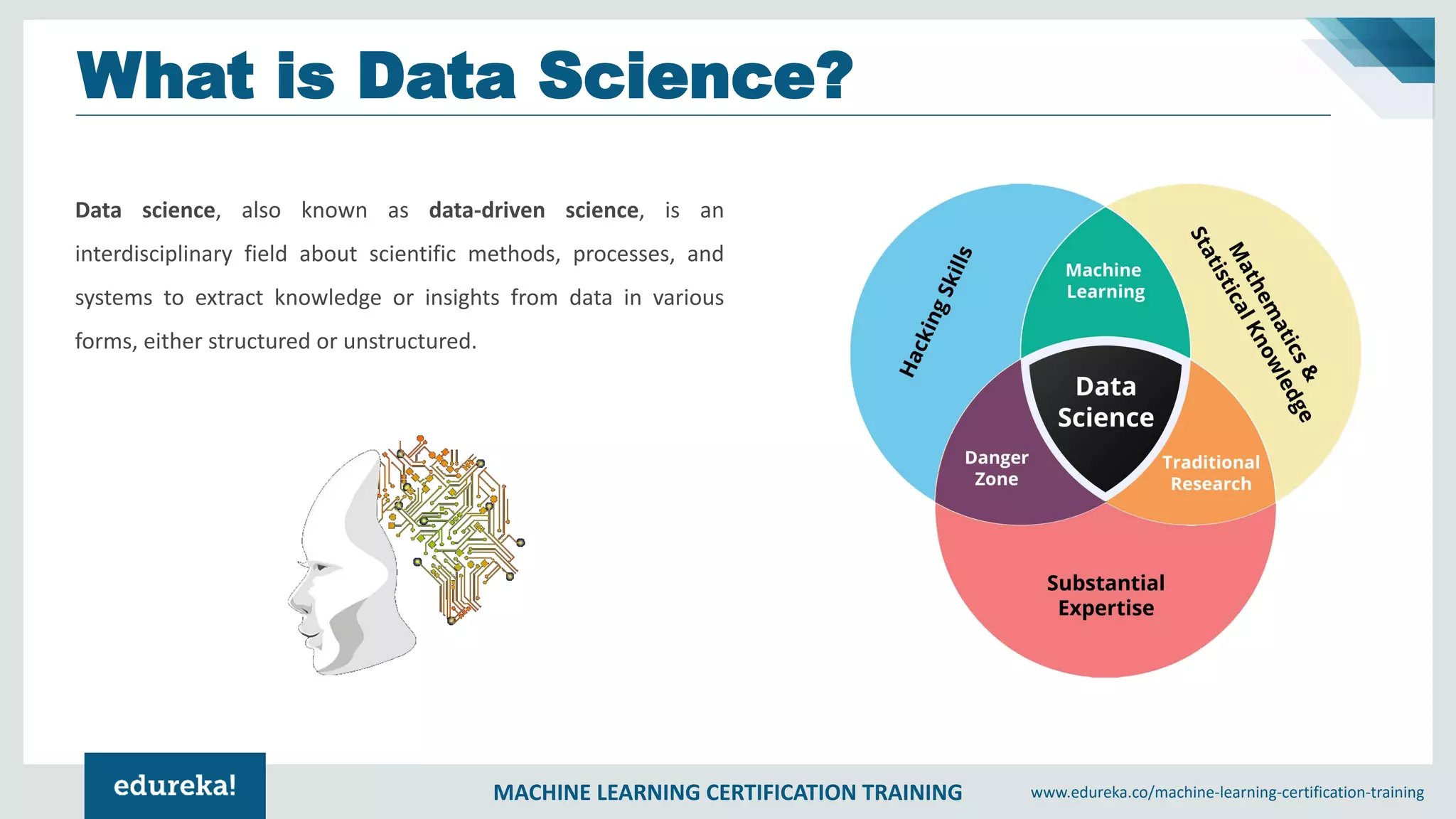 What is Data Science?

Data science, also known as data-driven science, is an interdisciplinary field about scientific methods, processes, and systems to extract knowledge or insights from data in various forms, either structured or unstructured.

Hacking Skills

Machine Learning

Mathematics & Statistical Knowledge

Data Science

Danger Zone

Traditional Research

Substantial Expertise

edureka!

MACHINE LEARNING CERTIFICATION TRAINING

www.edureka.co/machine-learning-certification-training